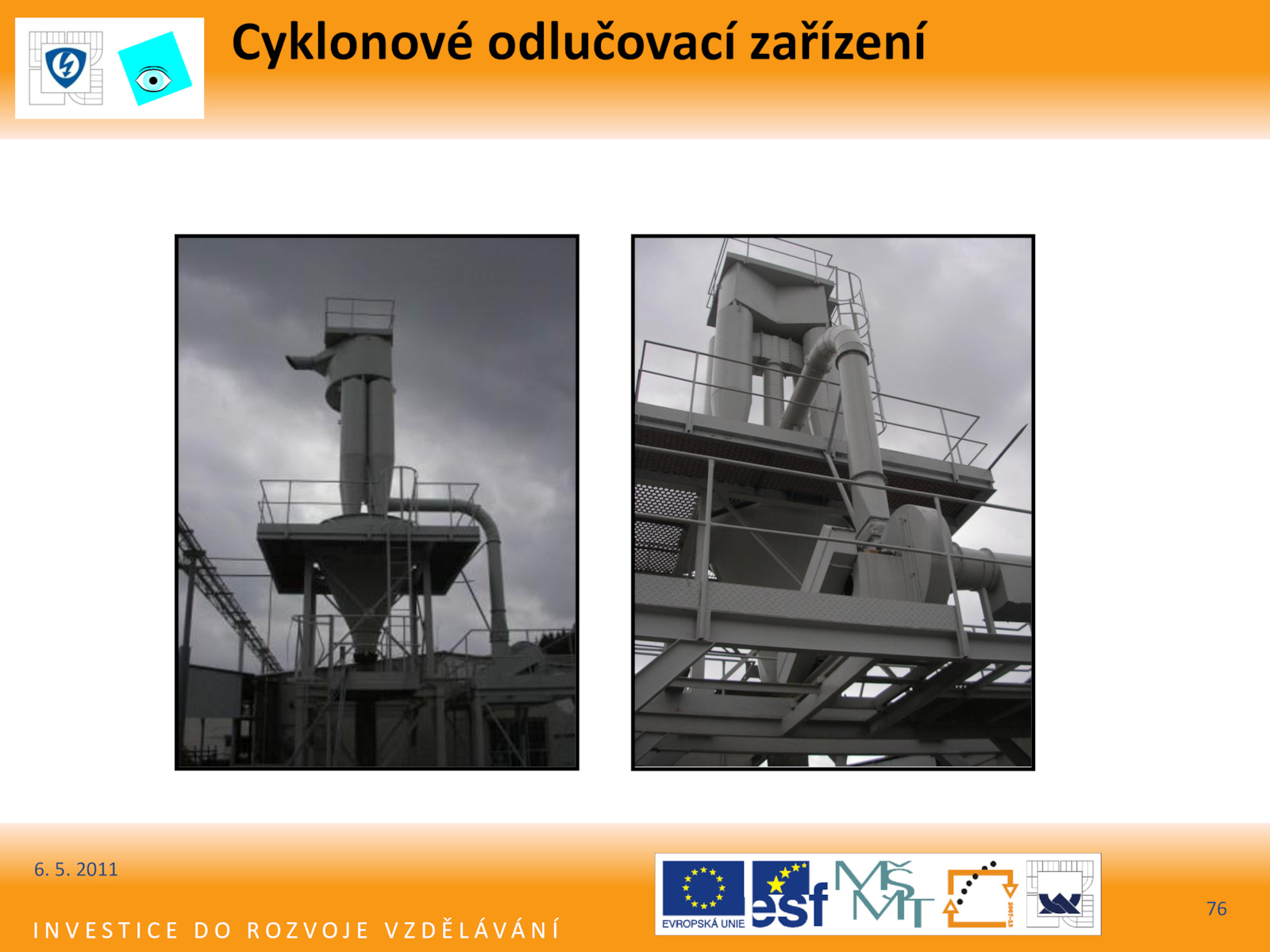 Cyklonové odlučovací zařízení

6. 5. 2011

INVESTICE DO ROZVOJE VZDĚLÁVÁNÍ

EVROPSKÁ UNIE

esf

MŠMT

76